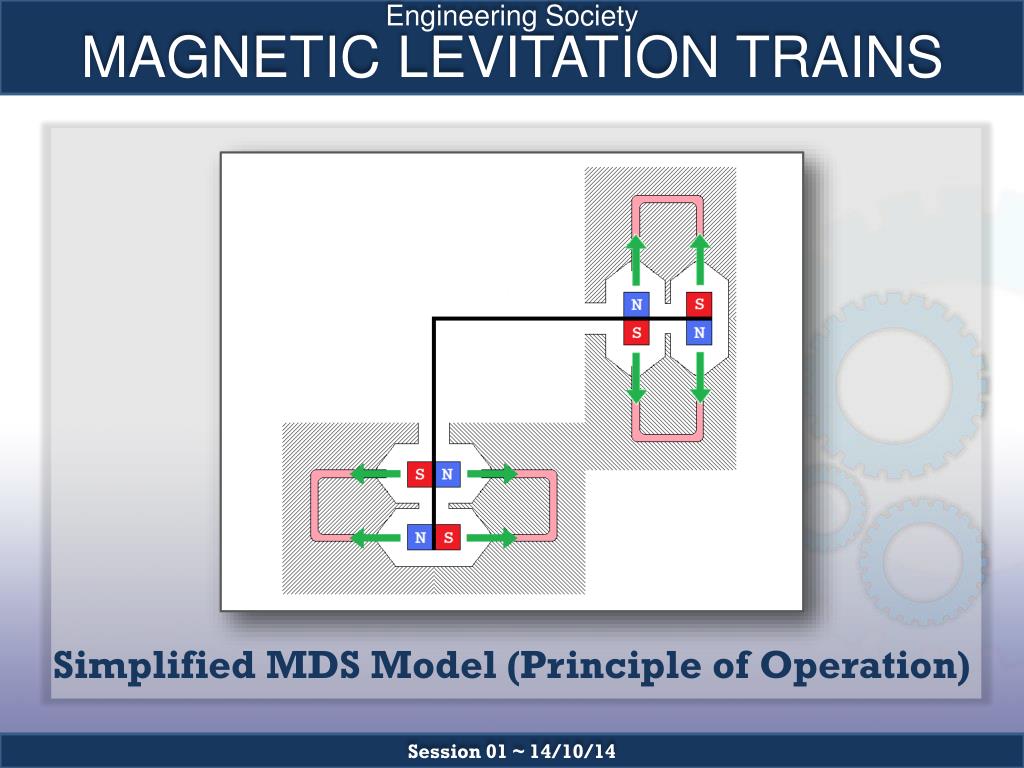 Engineering Society
MAGNETIC LEVITATION TRAINS

N S
S N

S N
N S

Simplified MDS Model (Principle of Operation)

Session 01 ~ 14/10/14